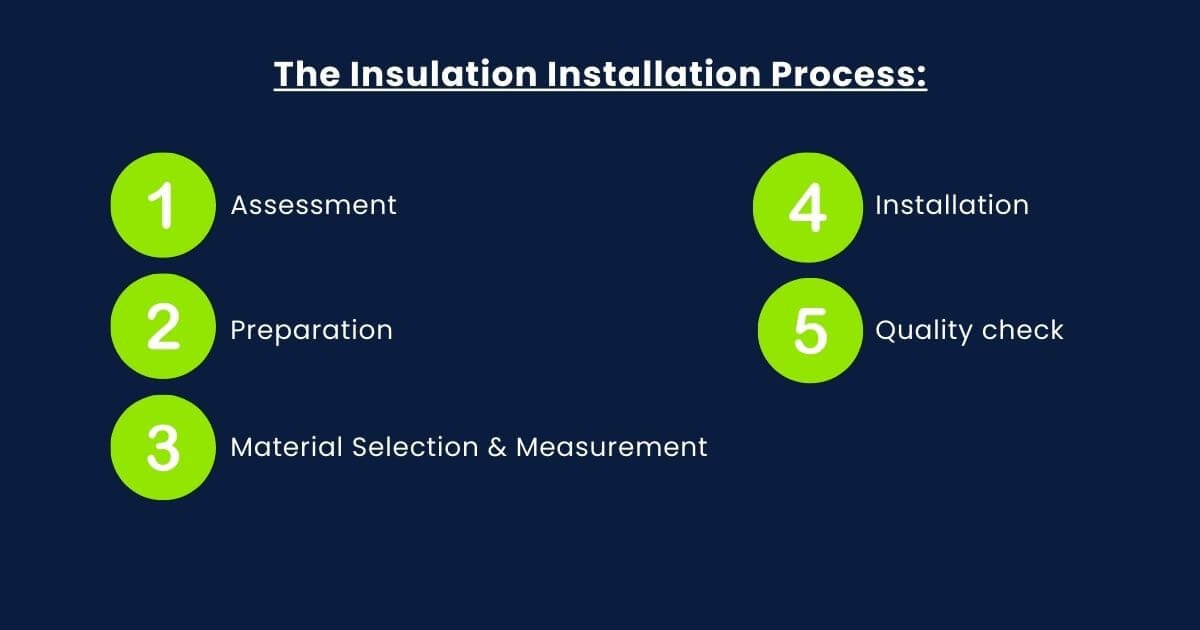 The Insulation Installation Process:

1 Assessment

2 Preparation

3 Material Selection & Measurement

4 Installation

5 Quality check